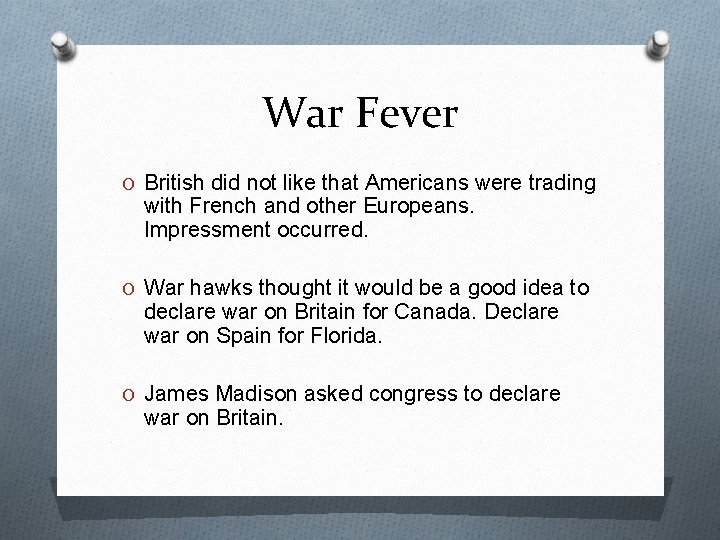 War Fever

O British did not like that Americans were trading with French and other Europeans. Impressment occurred.

O War hawks thought it would be a good idea to declare war on Britain for Canada. Declare war on Spain for Florida.

O James Madison asked congress to declare war on Britain.